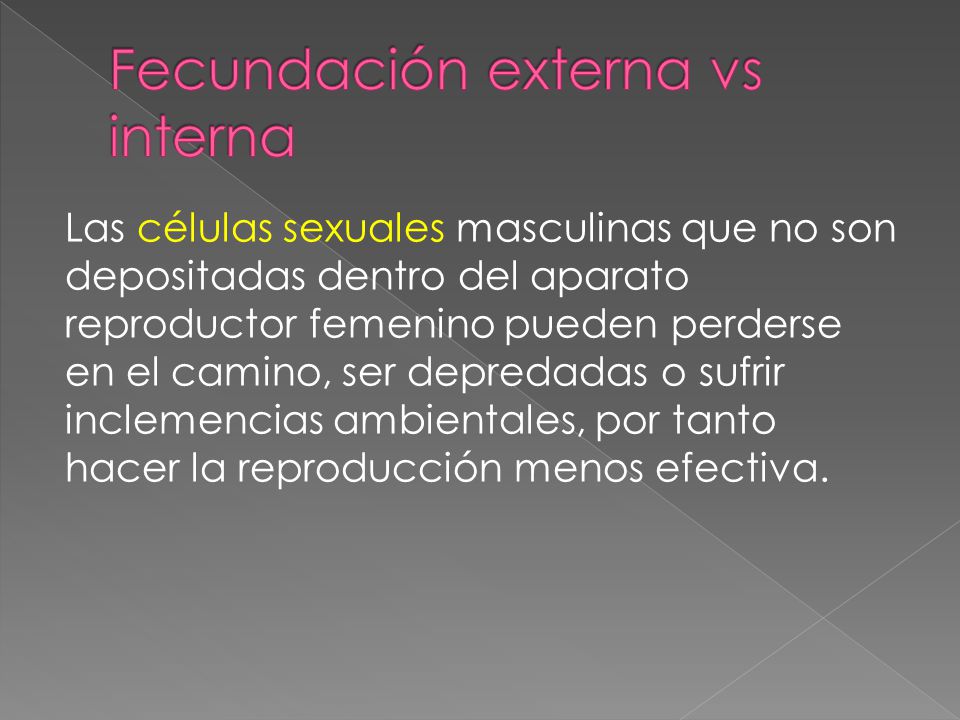 Fecundación externa vs interna

Las células sexuales masculinas que no son depositadas dentro del aparato reproductor femenino pueden perderse en el camino, ser depredadas o sufrir inclemencias ambientales, por tanto hacer la reproducción menos efectiva.